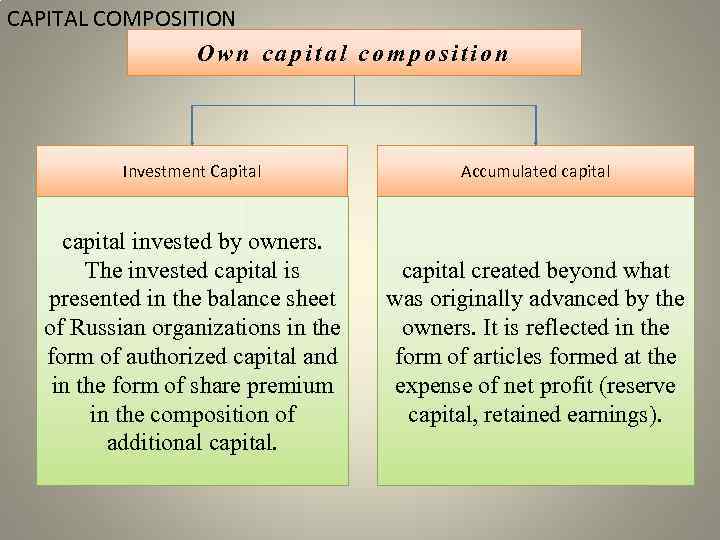 CAPITAL COMPOSITION

Own capital composition

Investment Capital

capital invested by owners. The invested capital is presented in the balance sheet of Russian organizations in the form of authorized capital and in the form of share premium in the composition of additional capital.

Accumulated capital

capital created beyond what was originally advanced by the owners. It is reflected in the form of articles formed at the expense of net profit (reserve capital, retained earnings).